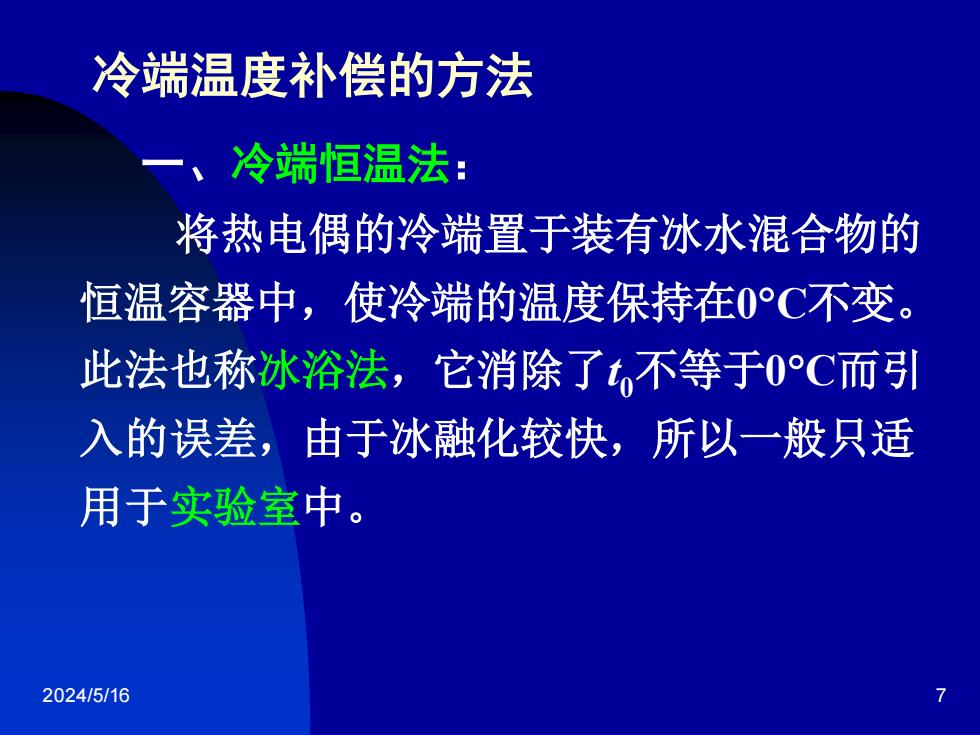 冷端温度补偿的方法

一、冷端恒温法：

将热电偶的冷端置于装有冰水混合物的恒温容器中，使冷端的温度保持在0°C不变。此法也称冰浴法，它消除了$t_0$不等于0°C而引入的误差，由于冰融化较快，所以一般只适用于实验室中。

2024/5/16

7